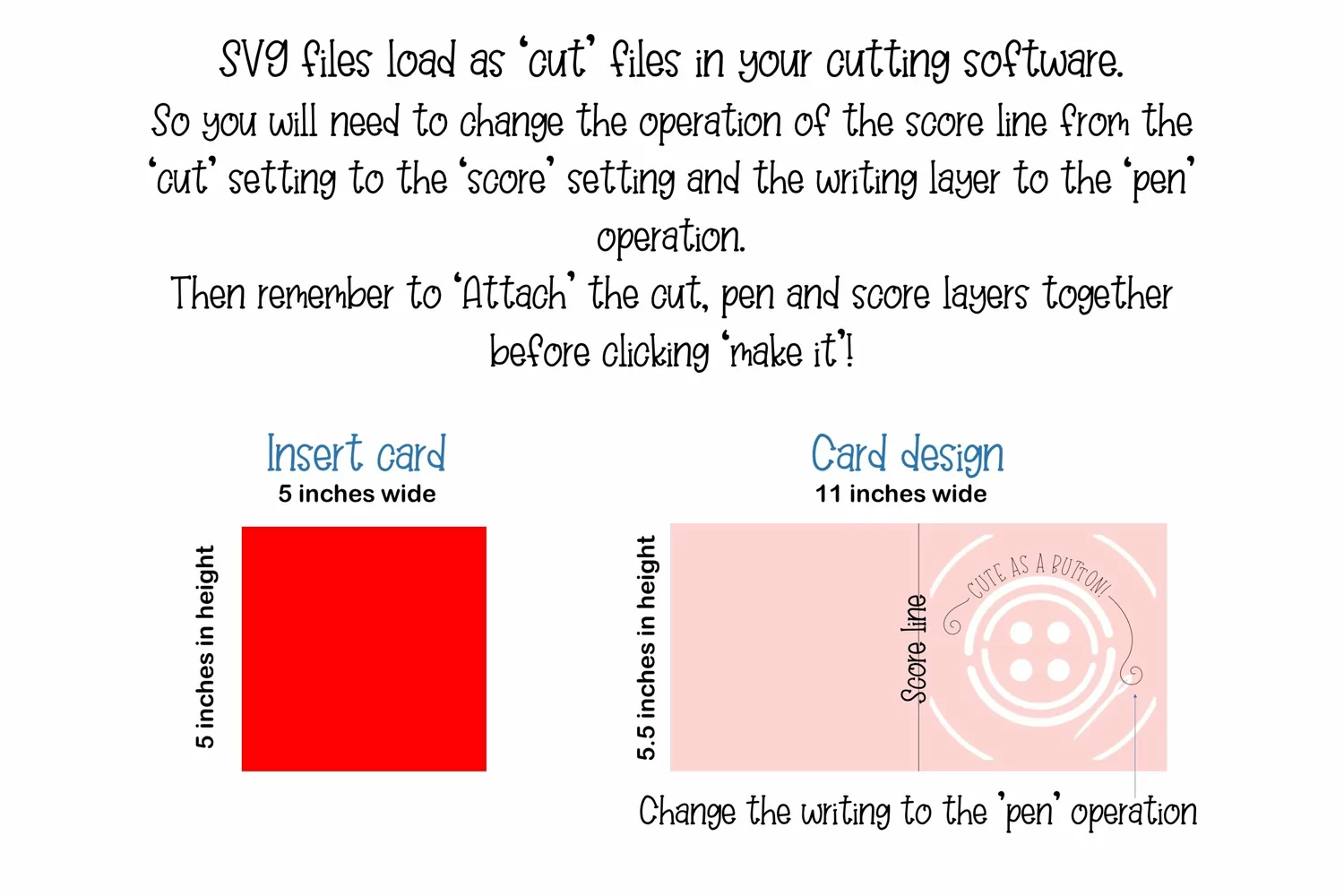 SVG files load as 'cut' files in your cutting software.
So you will need to change the operation of the score line from the 'cut' setting to the 'score' setting and the writing layer to the 'pen' operation.
Then remember to 'Attach' the cut, pen and score layers together before clicking 'make it'!

Insert card
5 inches wide
5 inches in height

Card design
11 inches wide
5.5 inches in height
Score line
CUTE AS A BUTTON!

Change the writing to the 'pen' operation